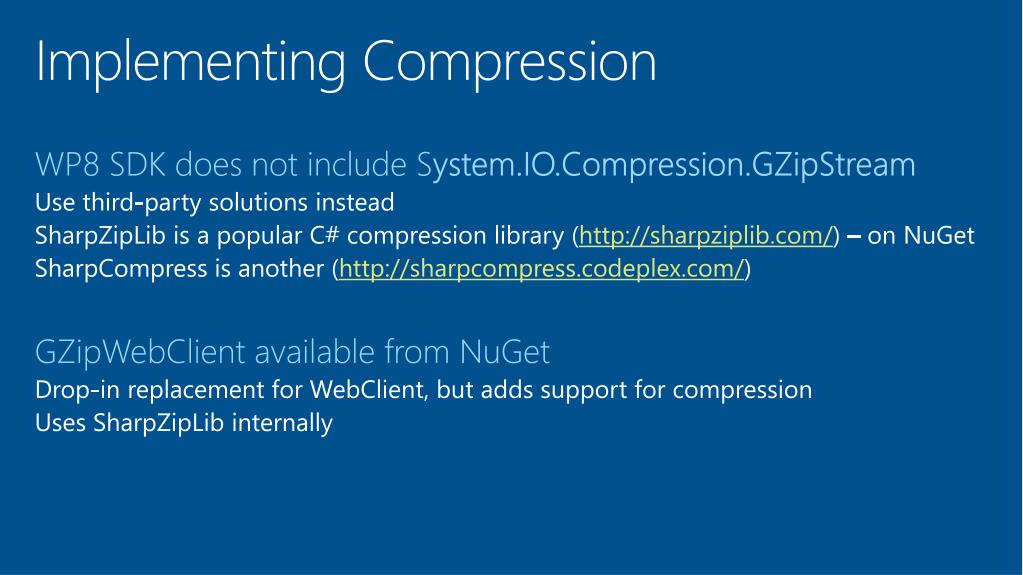 Implementing Compression

WP8 SDK does not include System.IO.Compression.GZipStream
Use third-party solutions instead
SharpZipLib is a popular C# compression library (http://sharpziplib.com/) – on NuGet
SharpCompress is another (http://sharpcompress.codeplex.com/)

GZipWebClient available from NuGet
Drop-in replacement for WebClient, but adds support for compression
Uses SharpZipLib internally